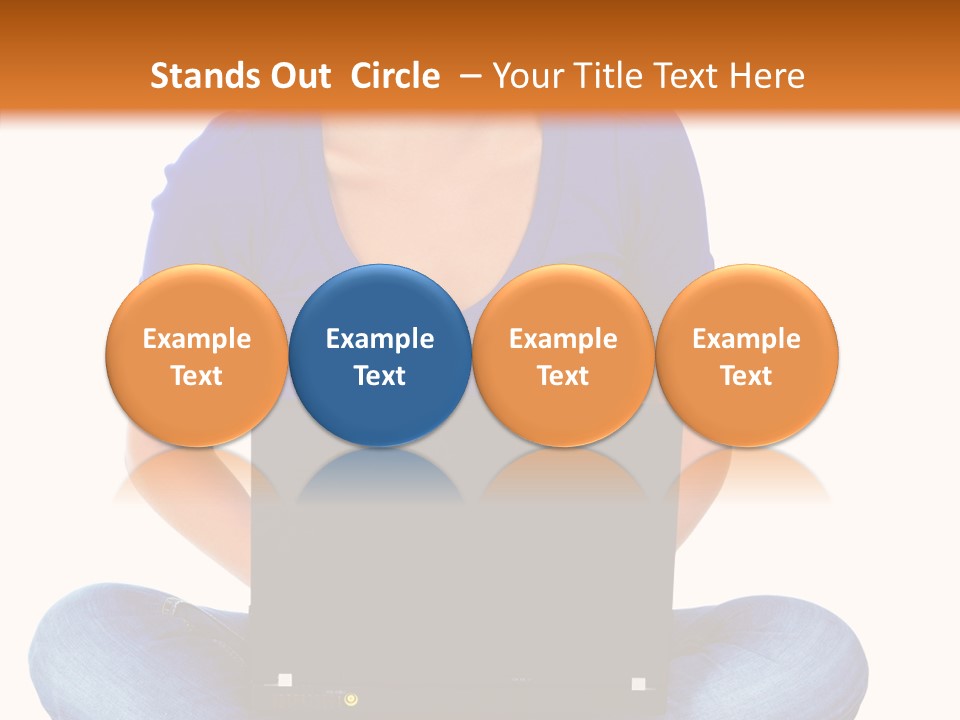 Stands Out Circle – Your Title Text Here

Example Text

Example Text

Example Text

Example Text